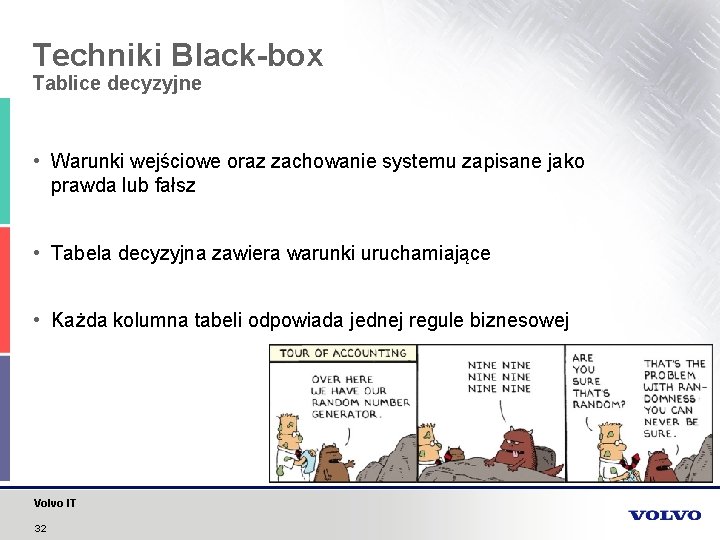 Techniki Black-box
Tablice decyzyjne

• Warunki wejściowe oraz zachowanie systemu zapisane jako prawda lub fałsz

• Tabela decyzyjna zawiera warunki uruchamiające

• Każda kolumna tabeli odpowiada jednej regule biznesowej

TOUR OF ACCOUNTING

OVER HERE WE HAVE OUR RANDOM NUMBER GENERATOR.

NINE NINE NINE NINE NINE NINE

ARE YOU SURE THAT'S RANDOM?

THAT'S THE PROBLEM WITH RANDOMNESS: YOU CAN NEVER BE SURE.

Volvo IT

32

VOLVO